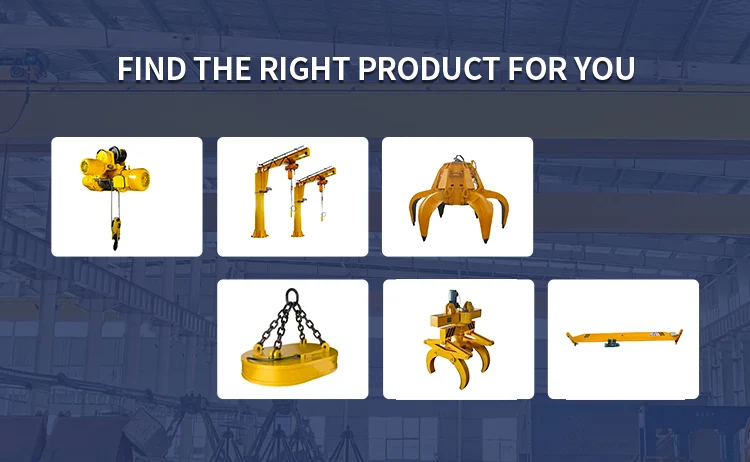 FIND THE RIGHT PRODUCT FOR YOU